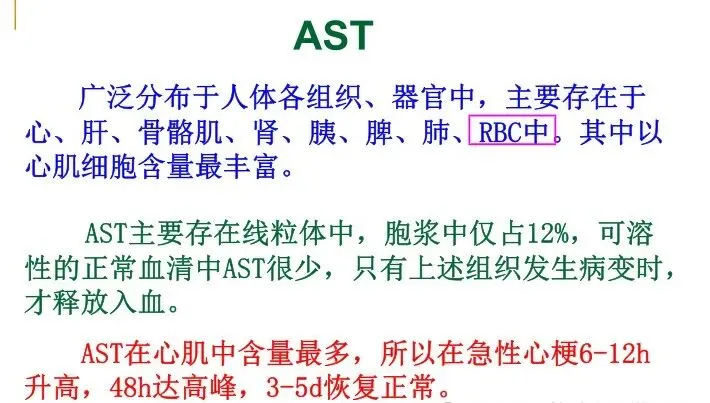 AST

广泛分布于人体各组织、器官中，主要存在于心、肝、骨骼肌、肾、胰、脾、肺、RBC中。其中以心肌细胞含量最丰富。

AST主要存在线粒体中，胞浆中仅占12%，可溶性的正常血清中AST很少，只有上述组织发生病变时，才释放入血。

AST在心肌中含量最多，所以在急性心梗6-12h升高，48h达高峰，3-5d恢复正常。